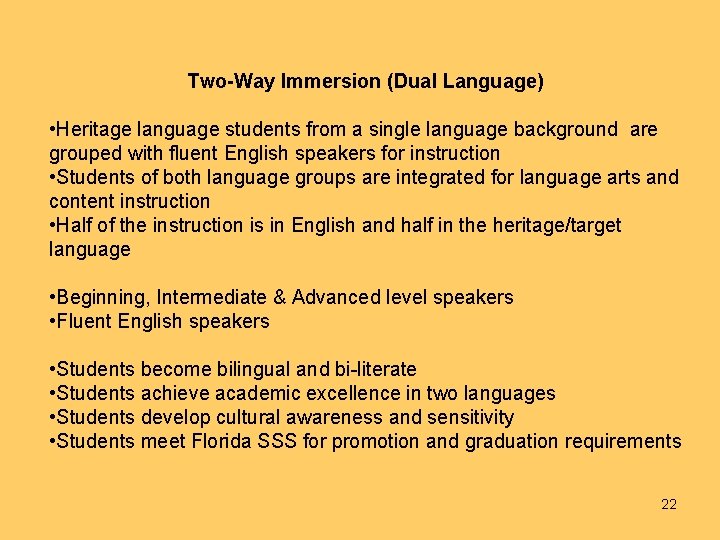 Two-Way Immersion (Dual Language)

•Heritage language students from a single language background are grouped with fluent English speakers for instruction
•Students of both language groups are integrated for language arts and content instruction
•Half of the instruction is in English and half in the heritage/target language

•Beginning, Intermediate & Advanced level speakers
•Fluent English speakers

•Students become bilingual and bi-literate
•Students achieve academic excellence in two languages
•Students develop cultural awareness and sensitivity
•Students meet Florida SSS for promotion and graduation requirements

22